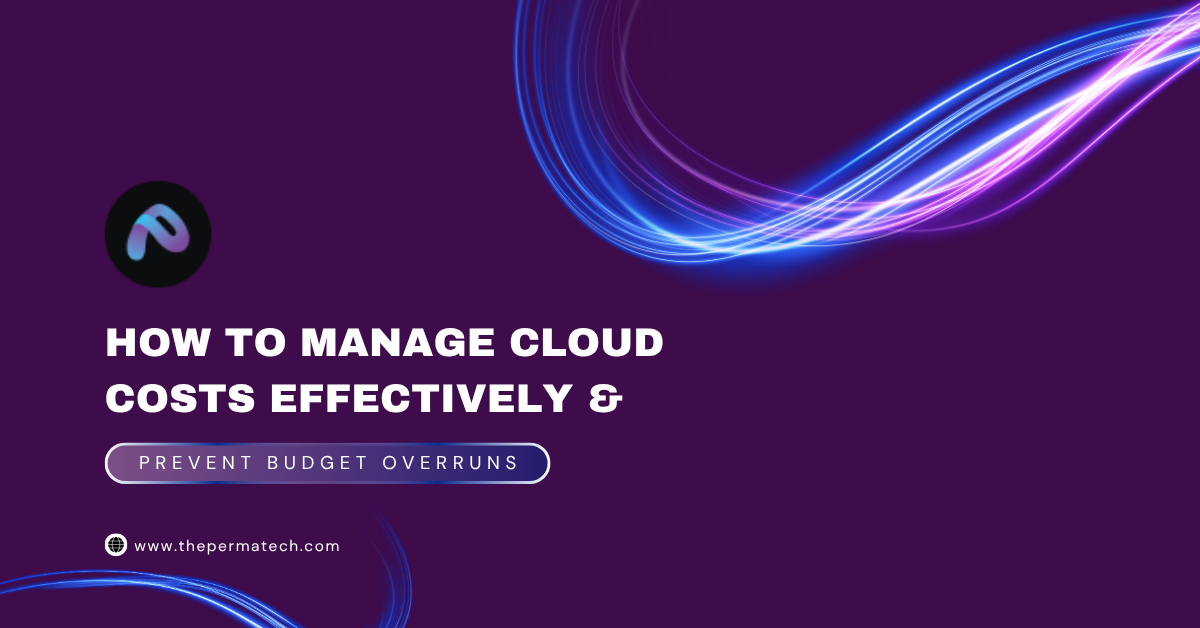 HOW TO MANAGE CLOUD COSTS EFFECTIVELY &

PREVENT BUDGET OVERRUNS

www.thepermatech.com